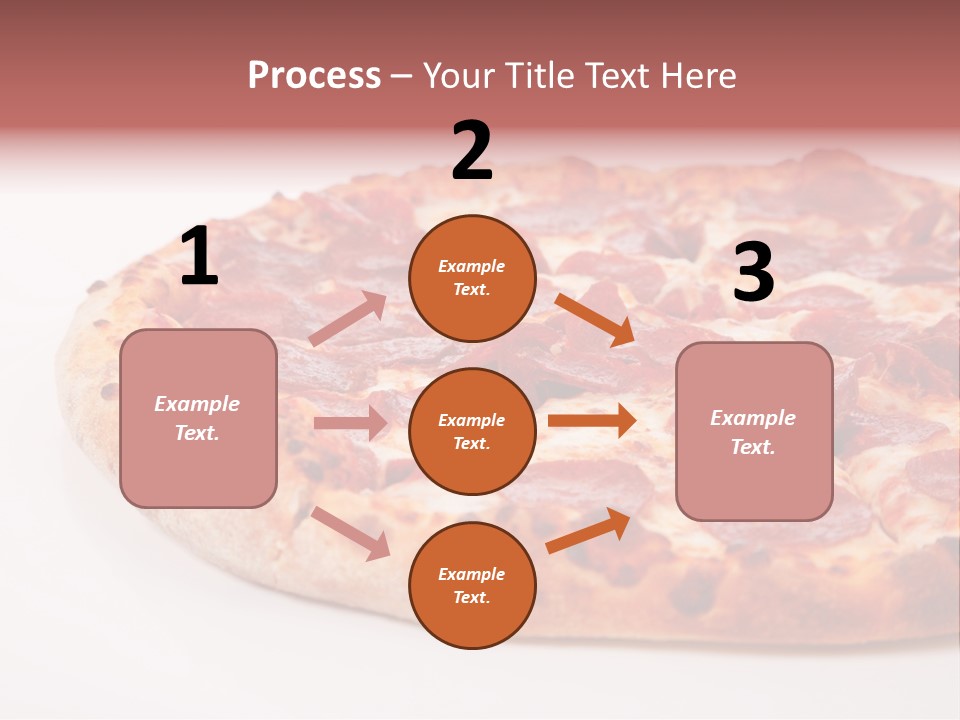 Process – Your Title Text Here

1

Example Text.

2

Example Text.

Example Text.

Example Text.

3

Example Text.